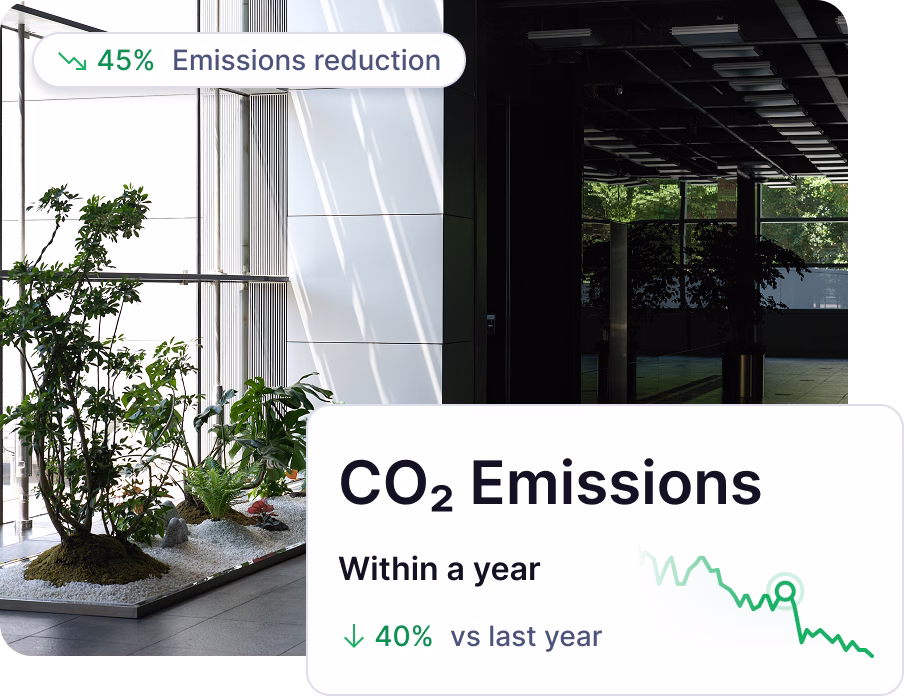 ↘ 45% Emissions reduction

$CO_2$ Emissions

Within a year

↓ 40% vs last year